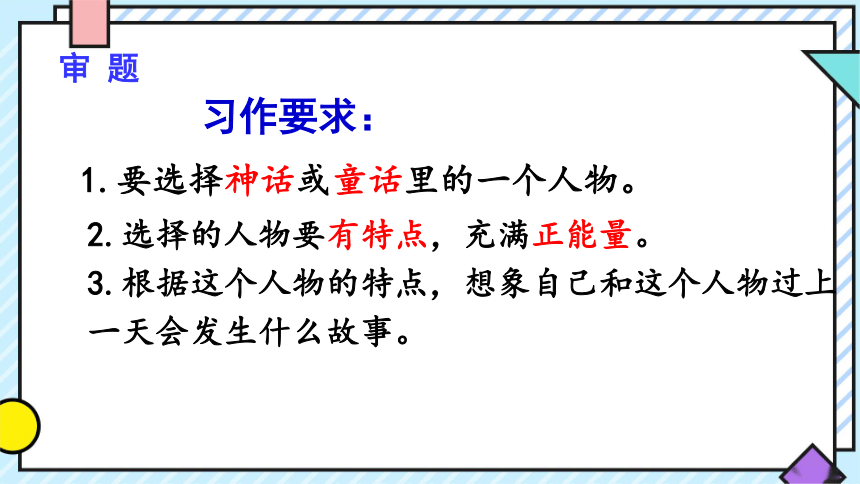 审 题

习作要求：

1. 要选择神话或童话里的一个人物。

2. 选择的人物要有特点，充满正能量。

3. 根据这个人物的特点，想象自己和这个人物过上一天会发生什么故事。